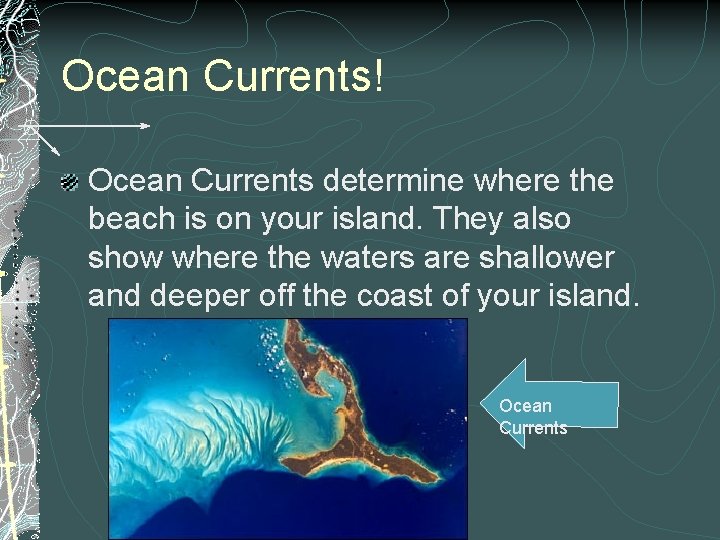 Ocean Currents!

Ocean Currents determine where the beach is on your island. They also show where the waters are shallower and deeper off the coast of your island.

Ocean Currents